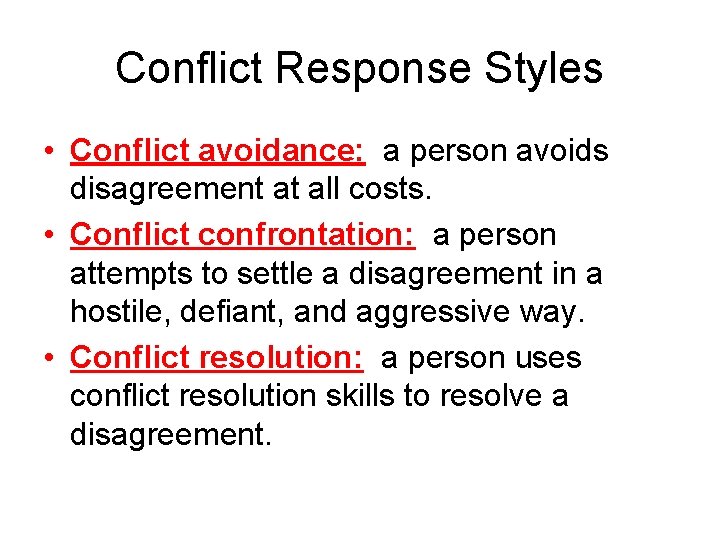 Conflict Response Styles

• Conflict avoidance: a person avoids disagreement at all costs.
• Conflict confrontation: a person attempts to settle a disagreement in a hostile, defiant, and aggressive way.
• Conflict resolution: a person uses conflict resolution skills to resolve a disagreement.